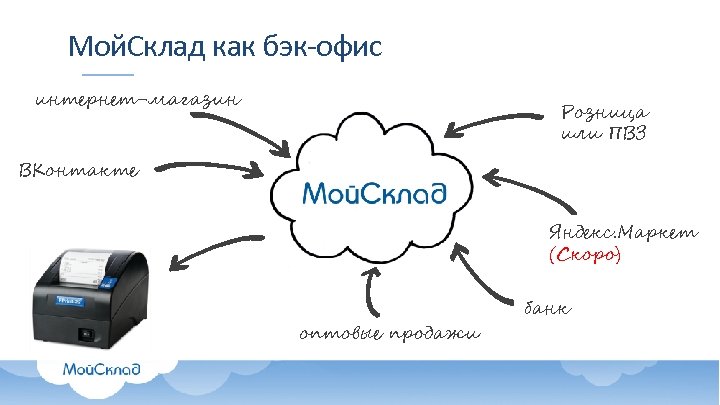 МойСклад как бэк-офис

интернет-магазин

ВКонтакте

МойСклад

Розница или ПВЗ

Яндекс.Маркет (Скоро)

банк

оптовые продажи

МойСклад